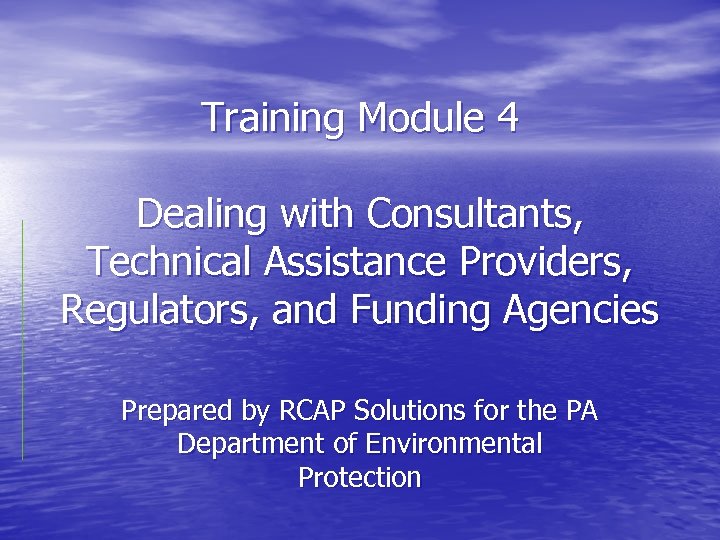 Training Module 4

Dealing with Consultants, Technical Assistance Providers, Regulators, and Funding Agencies

Prepared by RCAP Solutions for the PA Department of Environmental Protection